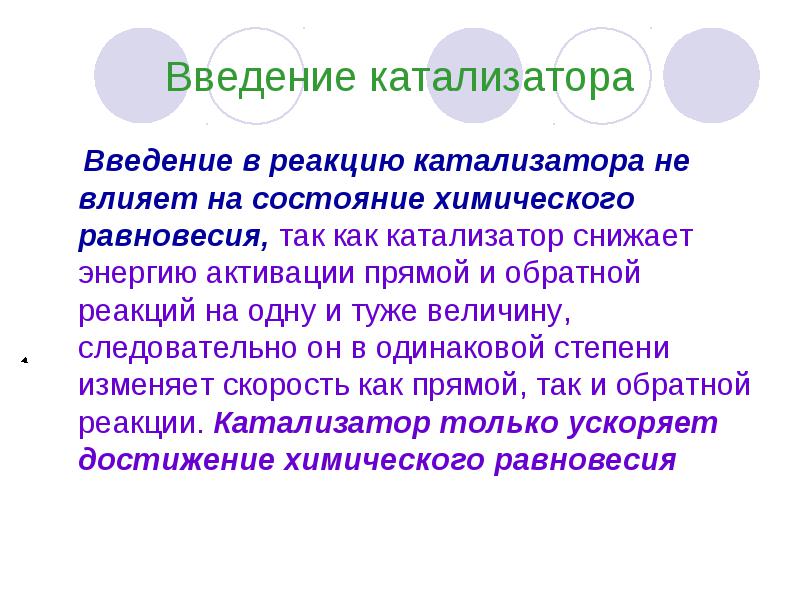 Введение катализатора

Введение в реакцию катализатора не влияет на состояние химического равновесия, так как катализатор снижает энергию активации прямой и обратной реакций на одну и туже величину, следовательно он в одинаковой степени изменяет скорость как прямой, так и обратной реакции. Катализатор только ускоряет достижение химического равновесия